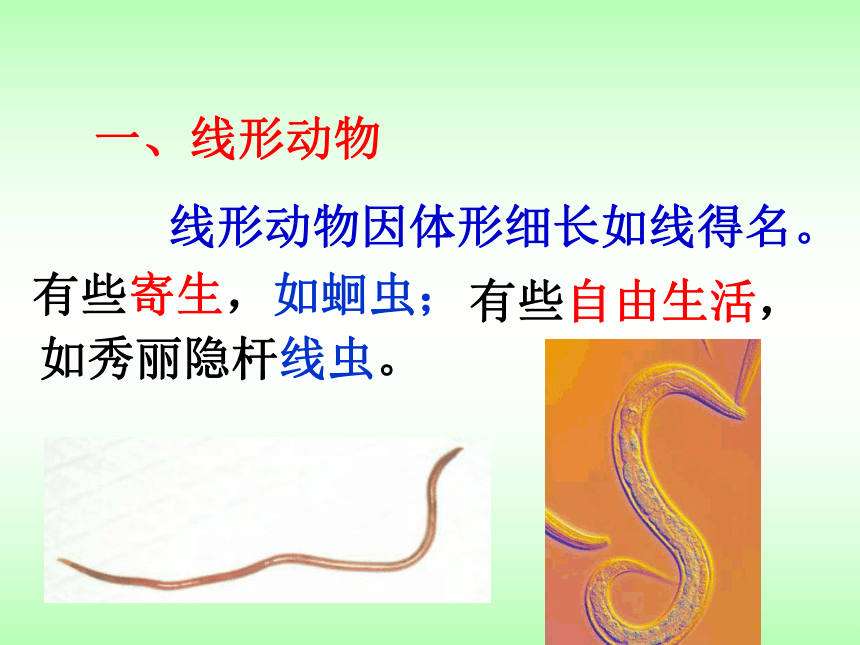 一、线形动物

线形动物因体形细长如线得名。有些寄生，如蛔虫；有些自由生活，如秀丽隐杆线虫。